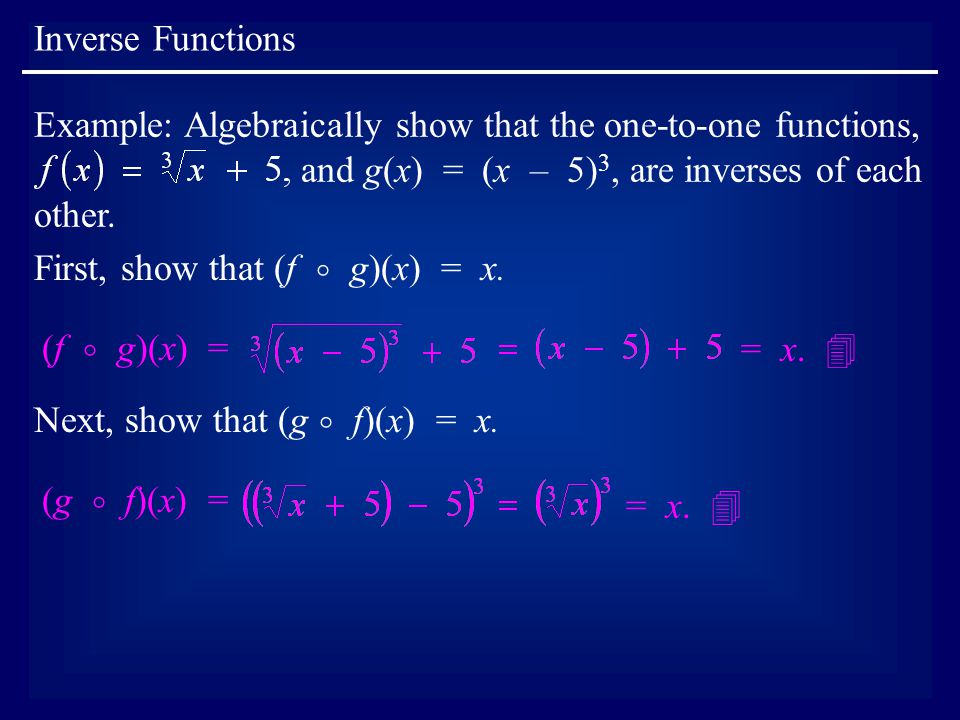 Inverse Functions

Example: Algebraically show that the one-to-one functions, $f(x) = \sqrt[3]{x} + 5$, and $g(x) = (x - 5)^3$, are inverses of each other.

First, show that $(f \circ g)(x) = x$.

$(f \circ g)(x) = \sqrt[3]{(x - 5)^3} + 5 = (x - 5) + 5 = x.$

Next, show that $(g \circ f)(x) = x$.

$(g \circ f)(x) = ((\sqrt[3]{x} + 5) - 5)^3 = (\sqrt[3]{x})^3 = x.$